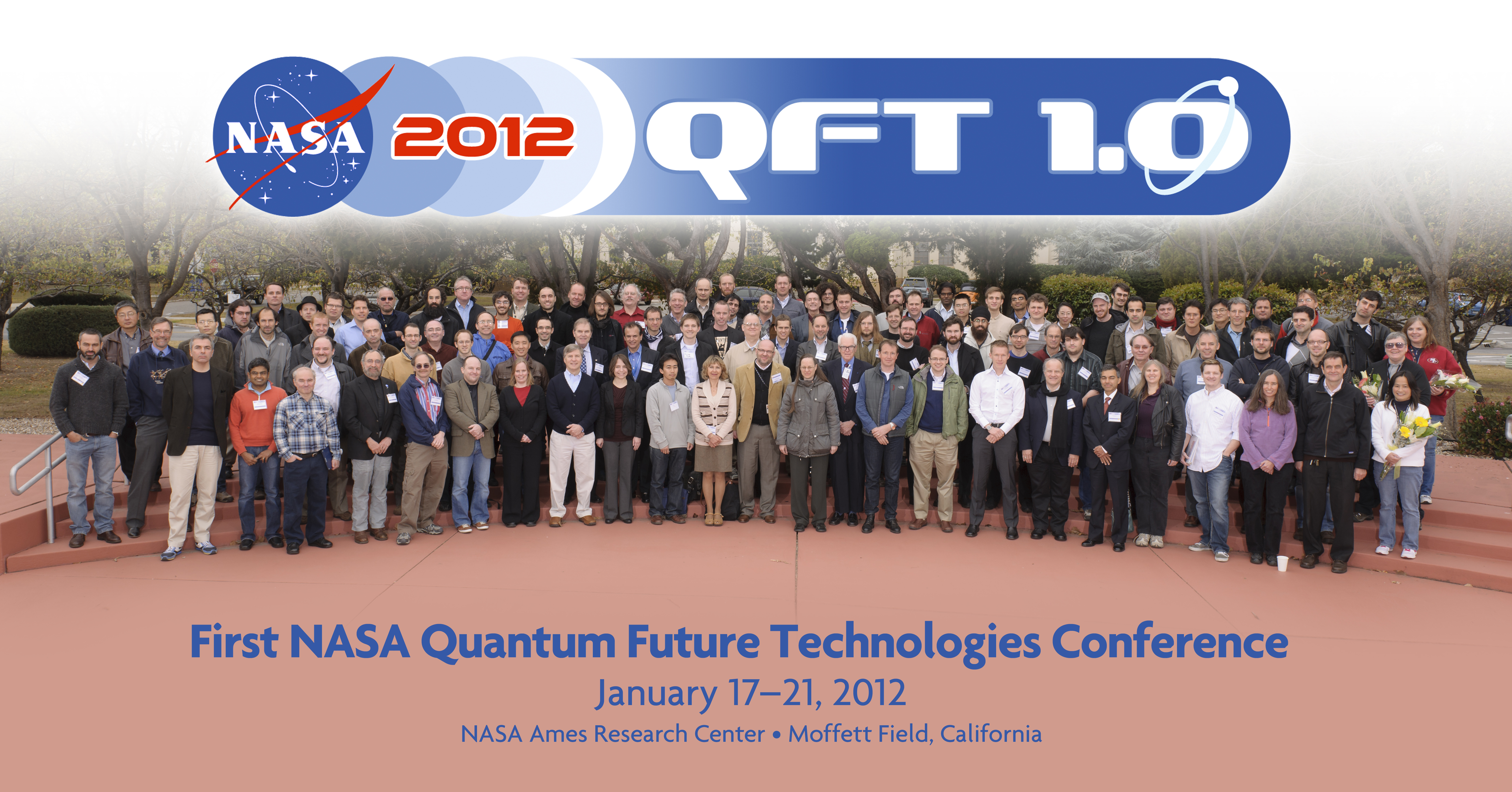 NASA 2012 QFT 1.0

First NASA Quantum Future Technologies Conference
January 17–21, 2012
NASA Ames Research Center • Moffett Field, California